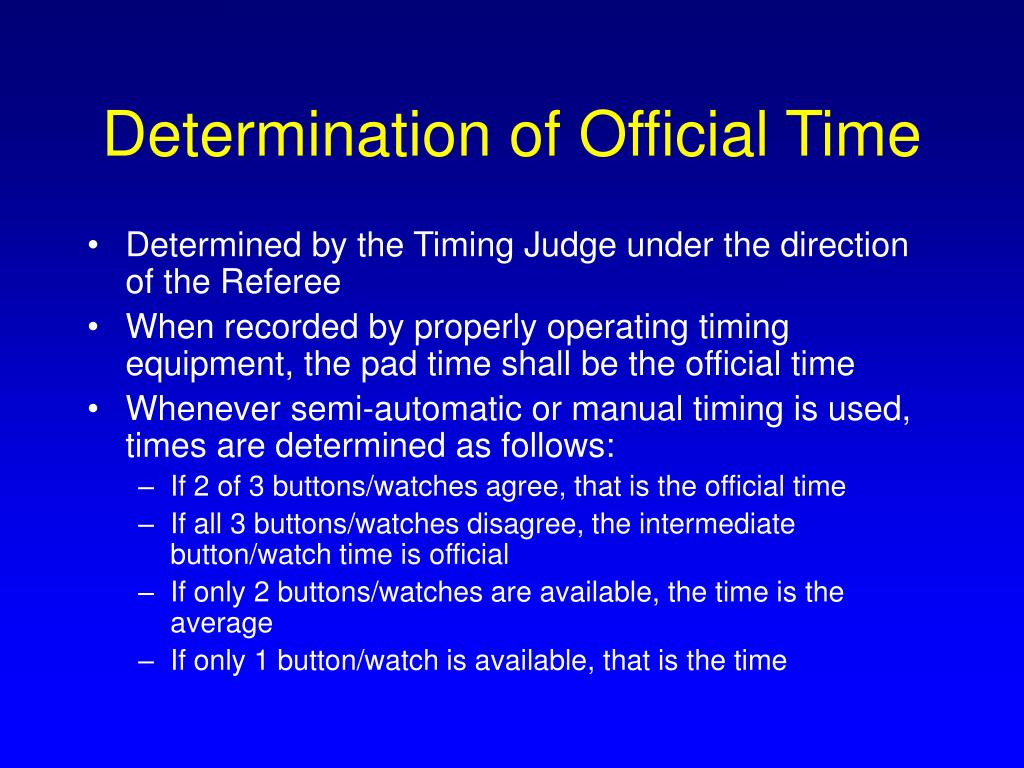 Determination of Official Time

• Determined by the Timing Judge under the direction of the Referee
• When recorded by properly operating timing equipment, the pad time shall be the official time
• Whenever semi-automatic or manual timing is used, times are determined as follows:
  – If 2 of 3 buttons/watches agree, that is the official time
  – If all 3 buttons/watches disagree, the intermediate button/watch time is official
  – If only 2 buttons/watches are available, the time is the average
  – If only 1 button/watch is available, that is the time